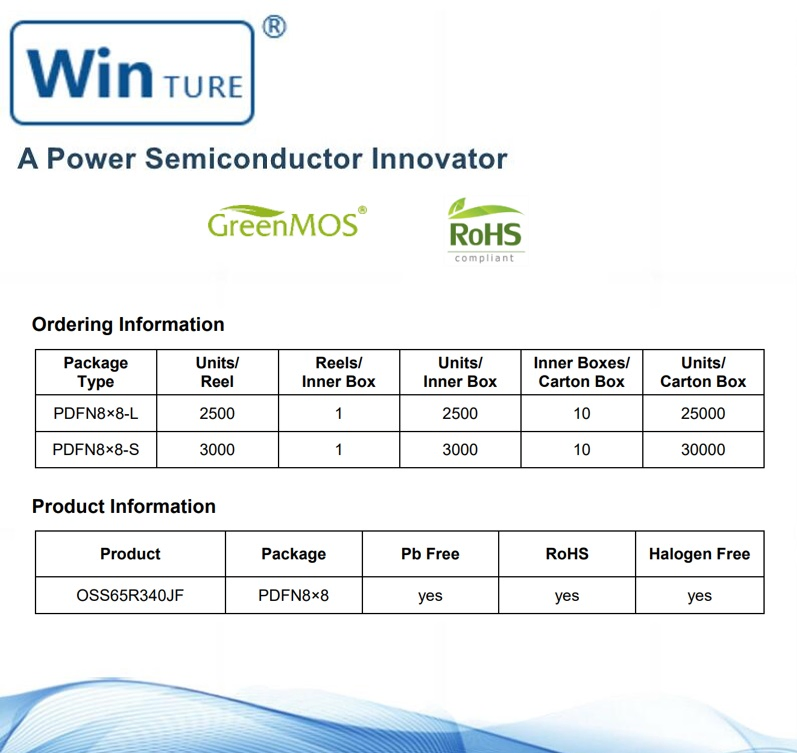 Win TURE ®

A Power Semiconductor Innovator

GreenMOS®

RoHS compliant

Ordering Information

| Package Type | Units/ Reel | Reels/ Inner Box | Units/ Inner Box | Inner Boxes/ Carton Box | Units/ Carton Box |
|---|---|---|---|---|---|
| PDFN8×8-L | 2500 | 1 | 2500 | 10 | 25000 |
| PDFN8×8-S | 3000 | 1 | 3000 | 10 | 30000 |

Product Information

| Product | Package | Pb Free | RoHS | Halogen Free |
|---|---|---|---|---|
| OSS65R340JF | PDFN8×8 | yes | yes | yes |